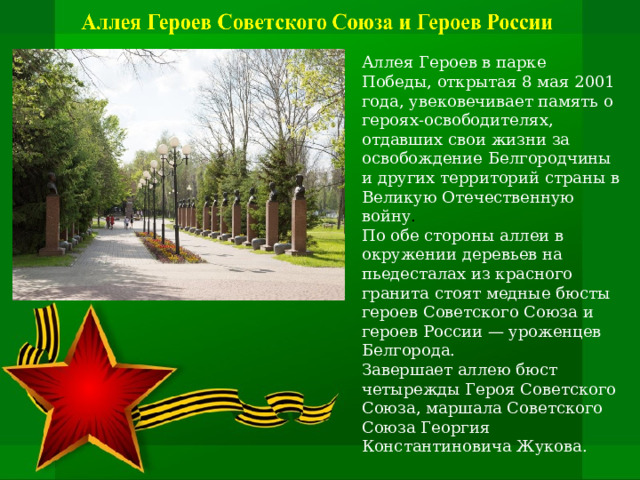 Аллея Героев Советского Союза и Героев России

Аллея Героев в парке Победы, открытая 8 мая 2001 года, увековечивает память о героях-освободителях, отдавших свои жизни за освобождение Белгородчины и других территорий страны в Великую Отечественную войну.
По обе стороны аллеи в окружении деревьев на пьедесталах из красного гранита стоят медные бюсты героев Советского Союза и героев России — уроженцев Белгорода.
Завершает аллею бюст четырежды Героя Советского Союза, маршала Советского Союза Георгия Константиновича Жукова.